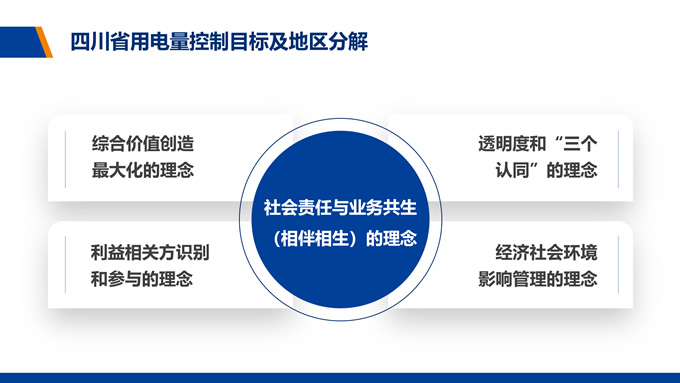 四川省用电量控制目标及地区分解

综合价值创造最大化的理念

透明度和“三个认同”的理念

社会责任与业务共生（相伴相生）的理念

利益相关方识别和参与的理念

经济社会环境影响管理的理念